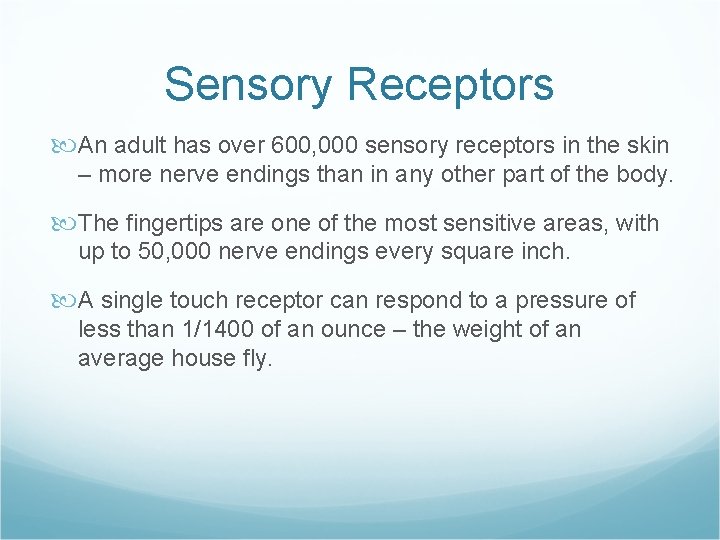 Sensory Receptors

An adult has over 600,000 sensory receptors in the skin – more nerve endings than in any other part of the body.

The fingertips are one of the most sensitive areas, with up to 50,000 nerve endings every square inch.

A single touch receptor can respond to a pressure of less than 1/1400 of an ounce – the weight of an average house fly.